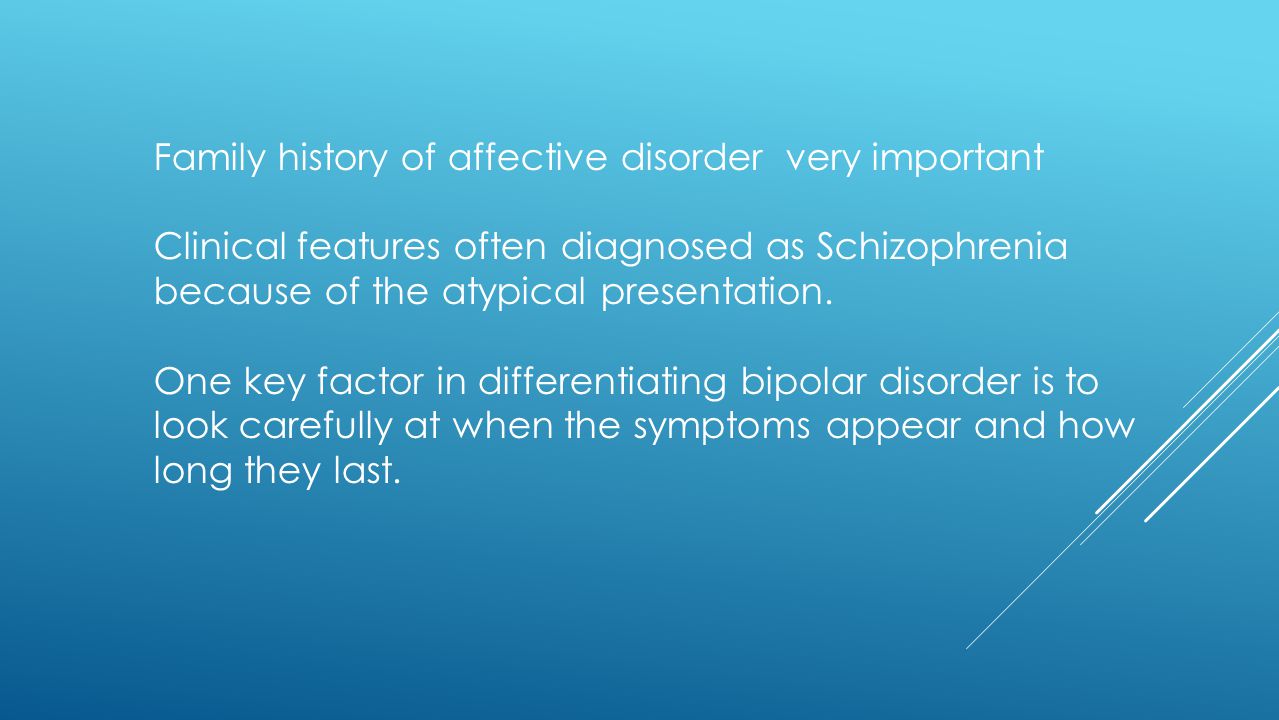 Family history of affective disorder  very important

Clinical features often diagnosed as Schizophrenia because of the atypical presentation.

One key factor in differentiating bipolar disorder is to look carefully at when the symptoms appear and how long they last.